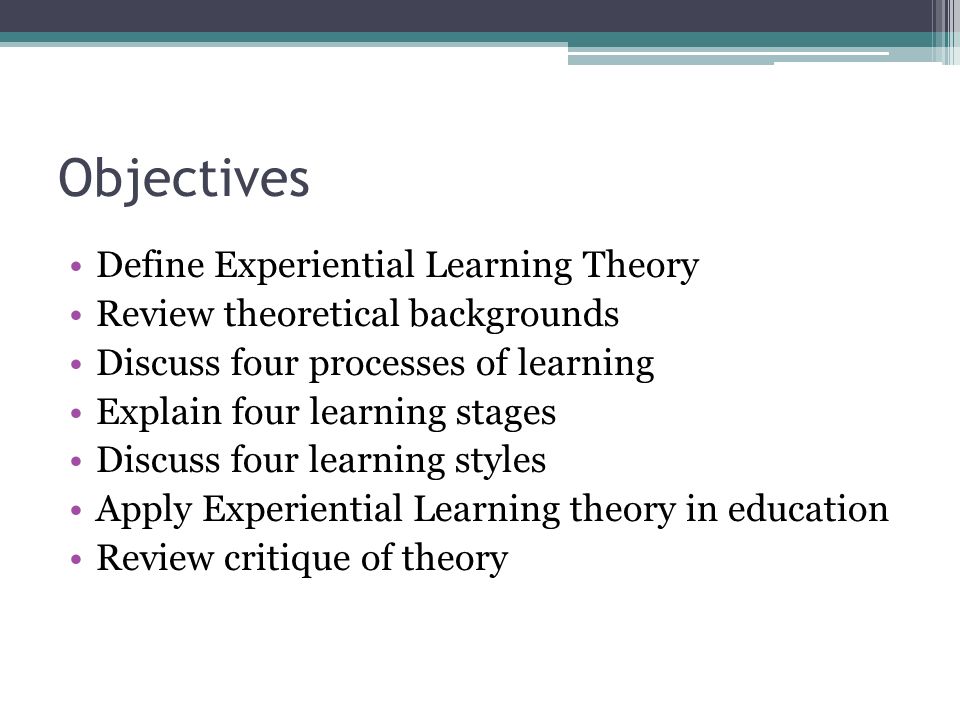 Objectives

• Define Experiential Learning Theory
• Review theoretical backgrounds
• Discuss four processes of learning
• Explain four learning stages
• Discuss four learning styles
• Apply Experiential Learning theory in education
• Review critique of theory